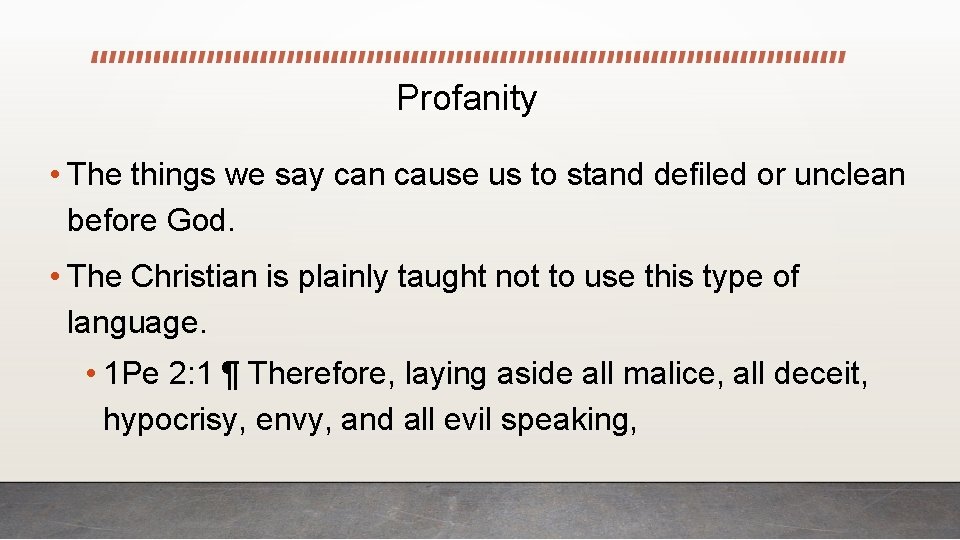 Profanity

• The things we say can cause us to stand defiled or unclean before God.

• The Christian is plainly taught not to use this type of language.

• 1Pe 2:1 ¶ Therefore, laying aside all malice, all deceit, hypocrisy, envy, and all evil speaking,